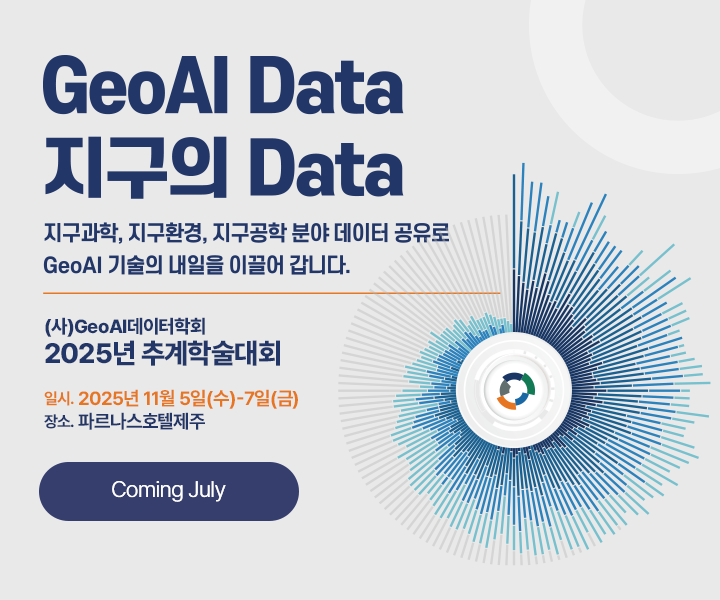 GeoAI Data
지구의 Data

지구과학, 지구환경, 지구공학 분야 데이터 공유로
GeoAI 기술의 내일을 이끌어 갑니다.

(사)GeoAI데이터학회
2025년 추계학술대회

일시. 2025년 11월 5일(수)-7일(금)
장소. 파르나스호텔제주

Coming July